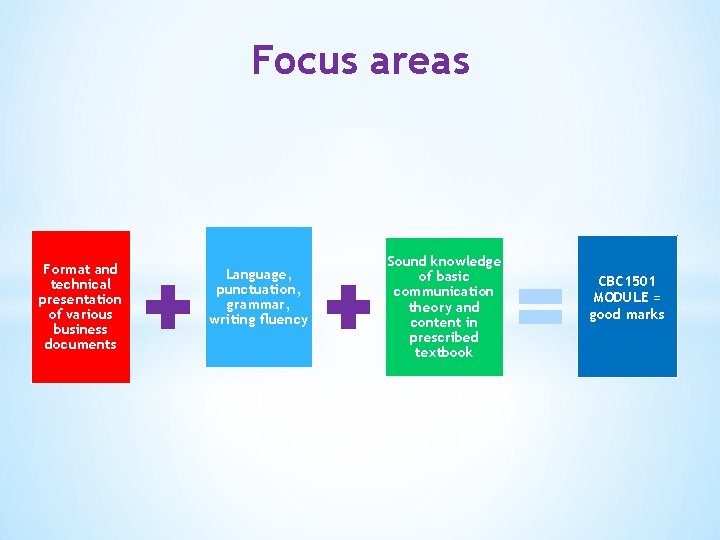 Focus areas

Format and technical presentation of various business documents

Language, punctuation, grammar, writing fluency

Sound knowledge of basic communication theory and content in prescribed textbook

CBC1501 MODULE = good marks